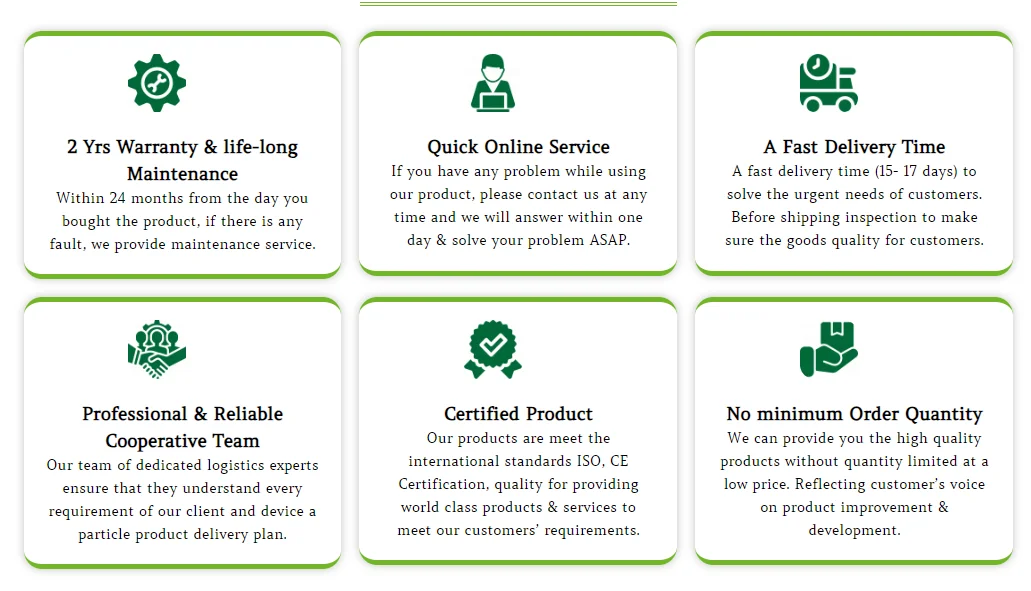 2 Yrs Warranty & life-long Maintenance

Within 24 months from the day you bought the product, if there is any fault, we provide maintenance service.

Quick Online Service

If you have any problem while using our product, please contact us at any time and we will answer within one day & solve your problem ASAP.

A Fast Delivery Time

A fast delivery time (15- 17 days) to solve the urgent needs of customers. Before shipping inspection to make sure the goods quality for customers.

Professional & Reliable Cooperative Team

Our team of dedicated logistics experts ensure that they understand every requirement of our client and device a particle product delivery plan.

Certified Product

Our products are meet the international standards ISO, CE Certification, quality for providing world class products & services to meet our customers' requirements.

No minimum Order Quantity

We can provide you the high quality products without quantity limited at a low price. Reflecting customer's voice on product improvement & development.